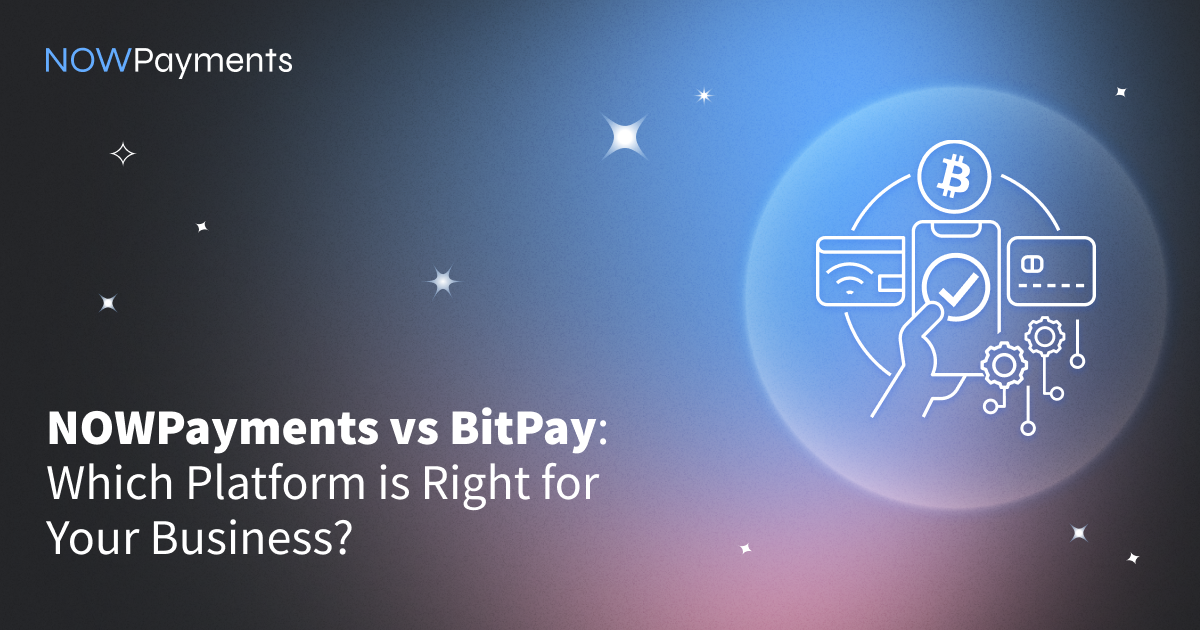 NOWPayments

NOWPayments vs BitPay: Which Platform is Right for Your Business?